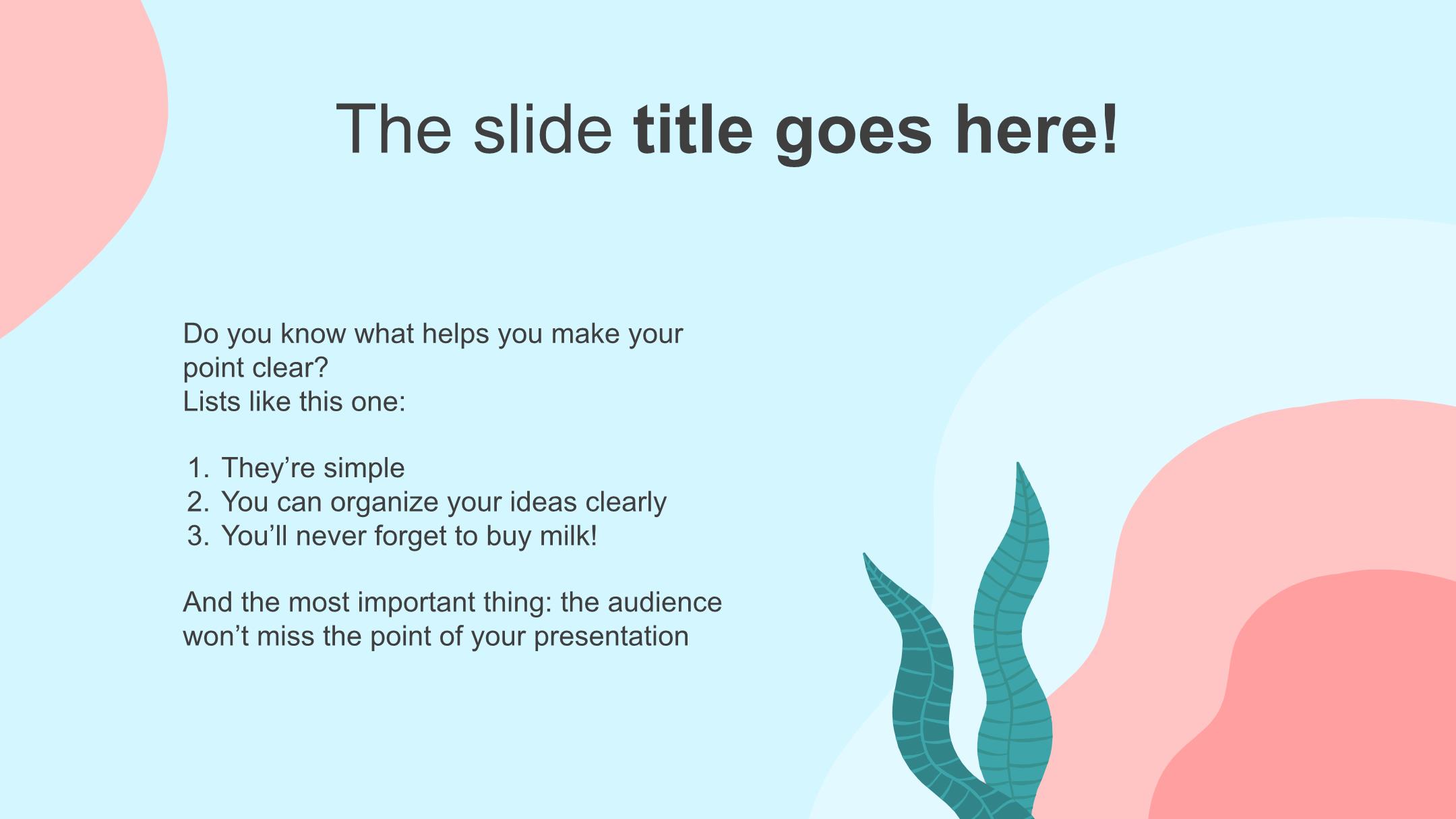 The slide title goes here!

Do you know what helps you make your point clear?
Lists like this one:

1. They’re simple
2. You can organize your ideas clearly
3. You’ll never forget to buy milk!

And the most important thing: the audience won’t miss the point of your presentation